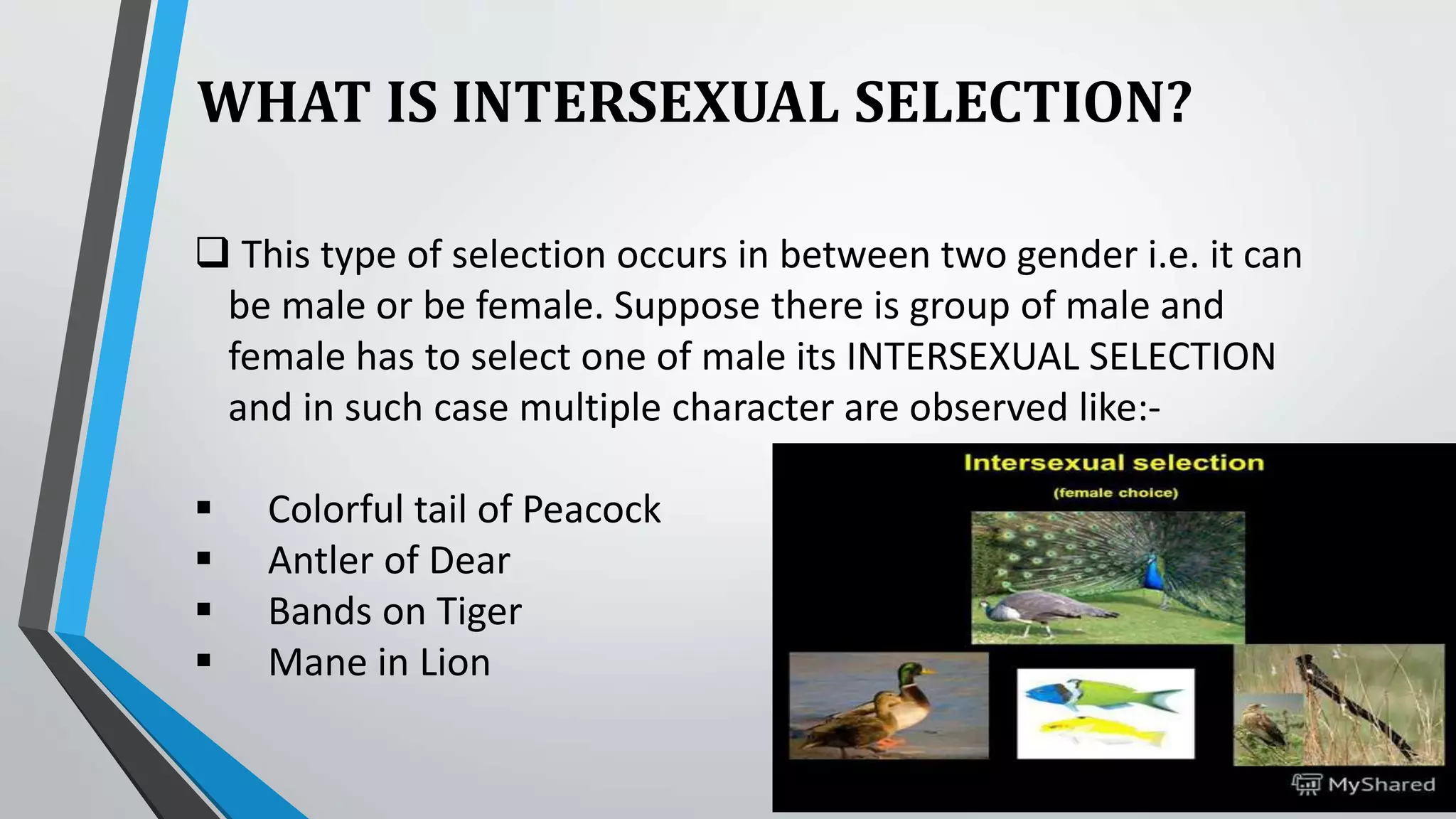 WHAT IS INTERSEXUAL SELECTION?

❑ This type of selection occurs in between two gender i.e. it can be male or be female. Suppose there is group of male and female has to select one of male its INTERSEXUAL SELECTION and in such case multiple character are observed like:-

▪ Colorful tail of Peacock
▪ Antler of Dear
▪ Bands on Tiger
▪ Mane in Lion

Intersexual selection
(female choice)

MyShared